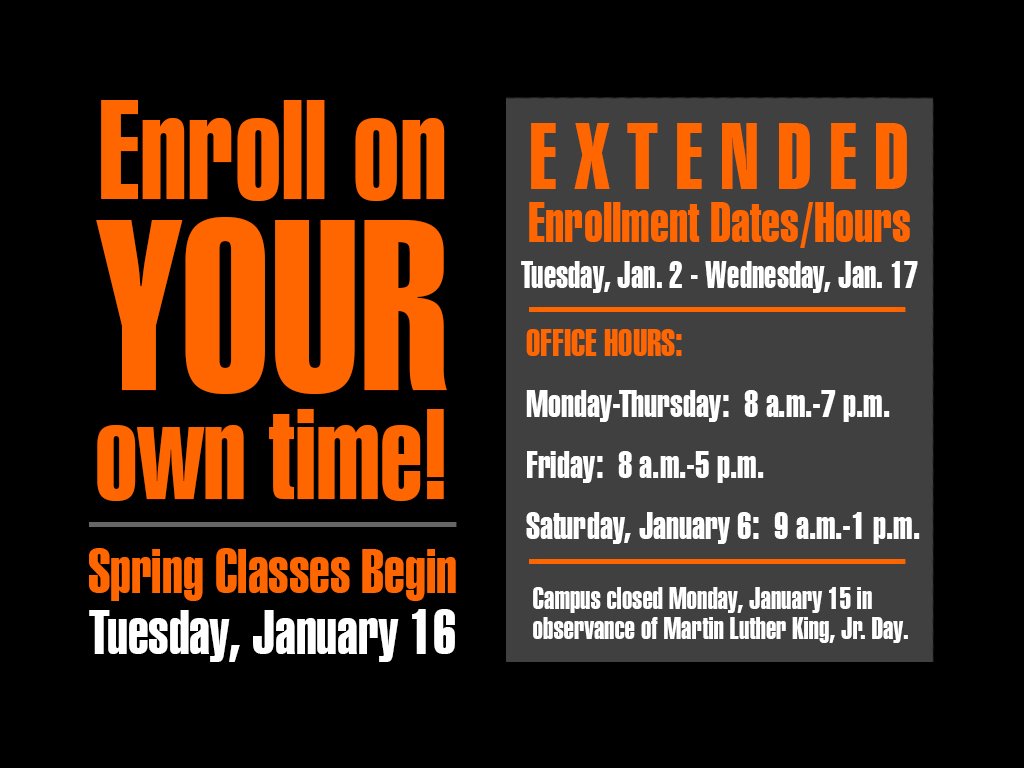 Enroll on
YOUR
own time!

Spring Classes Begin
Tuesday, January 16

EXTENDED
Enrollment Dates/Hours
Tuesday, Jan. 2 - Wednesday, Jan. 17

OFFICE HOURS:

Monday-Thursday: 8 a.m.-7 p.m.

Friday: 8 a.m.-5 p.m.

Saturday, January 6: 9 a.m.-1 p.m.

Campus closed Monday, January 15 in observance of Martin Luther King, Jr. Day.